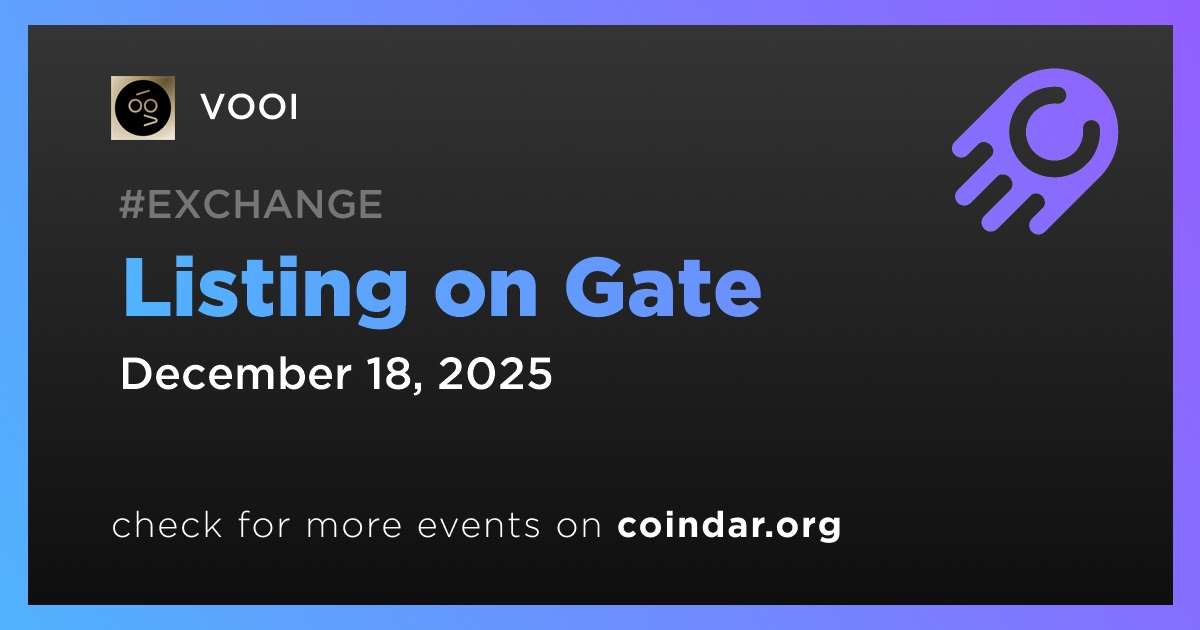 VOOI

#EXCHANGE

Listing on Gate

December 18, 2025

check for more events on coindar.org